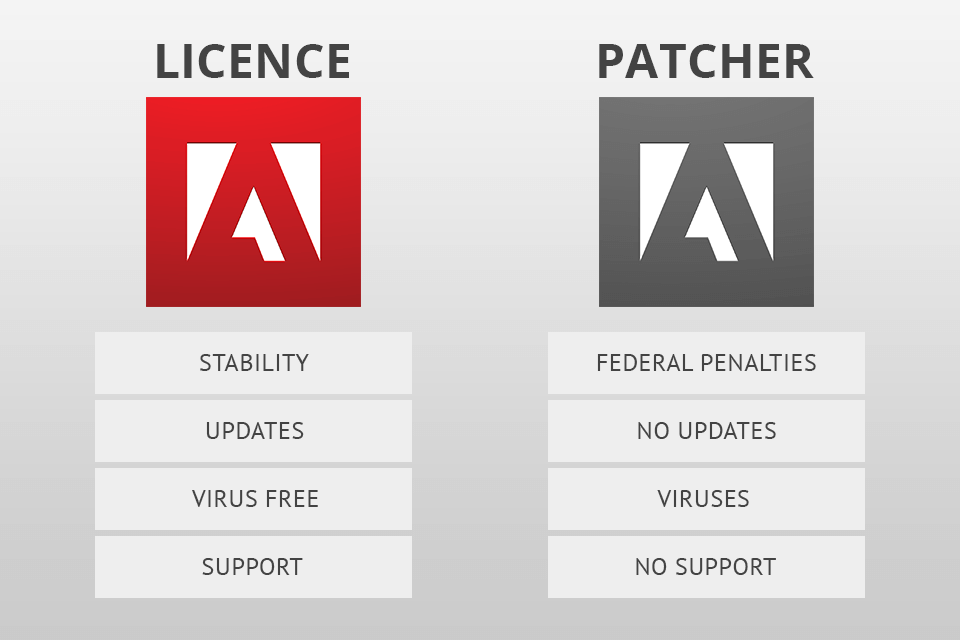 LICENCE

STABILITY

UPDATES

VIRUS FREE

SUPPORT

PATCHER

FEDERAL PENALTIES

NO UPDATES

VIRUSES

NO SUPPORT